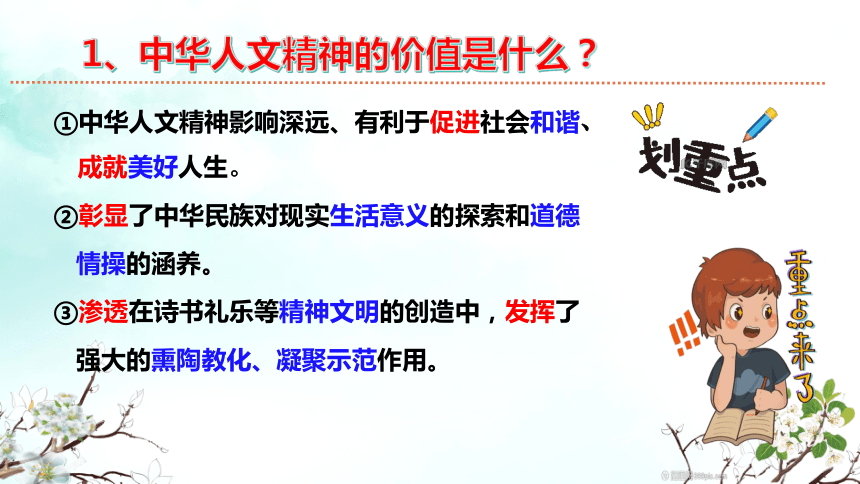 1、中华人文精神的价值是什么？

①中华人文精神影响深远、有利于促进社会和谐、成就美好人生。

②彰显了中华民族对现实生活意义的探索和道德情操的涵养。

③渗透在诗书礼乐等精神文明的创造中，发挥了强大的熏陶教化、凝聚示范作用。

划重点

重点来了